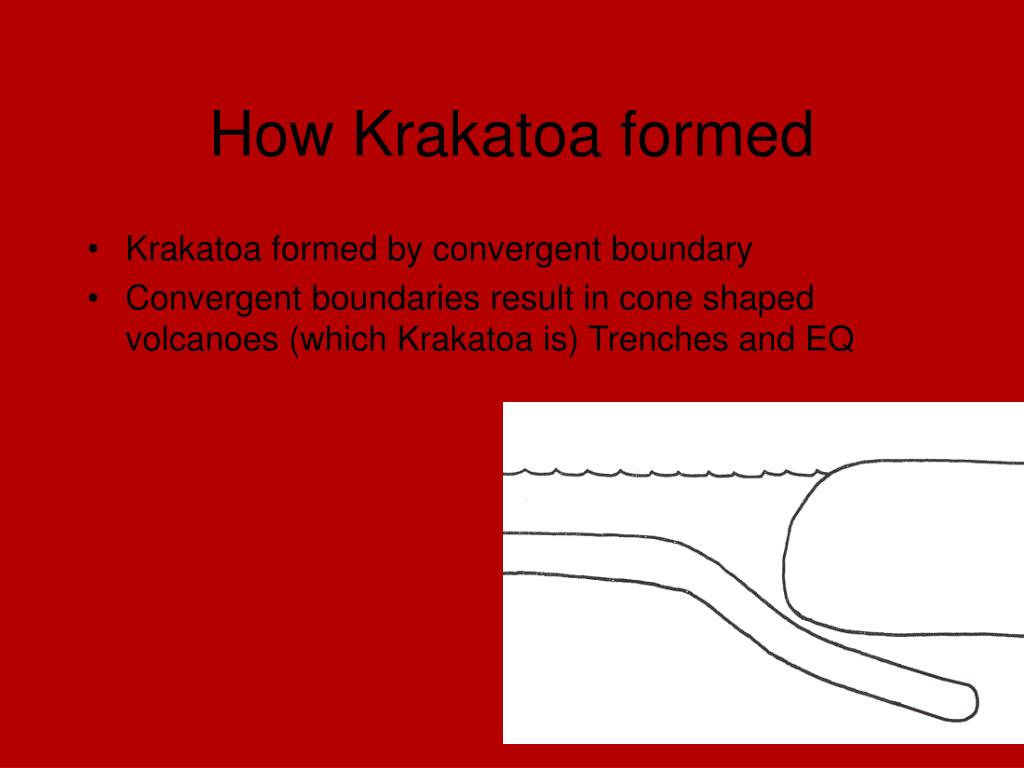 How Krakatoa formed

• Krakatoa formed by convergent boundary
• Convergent boundaries result in cone shaped volcanoes (which Krakatoa is) Trenches and EQ